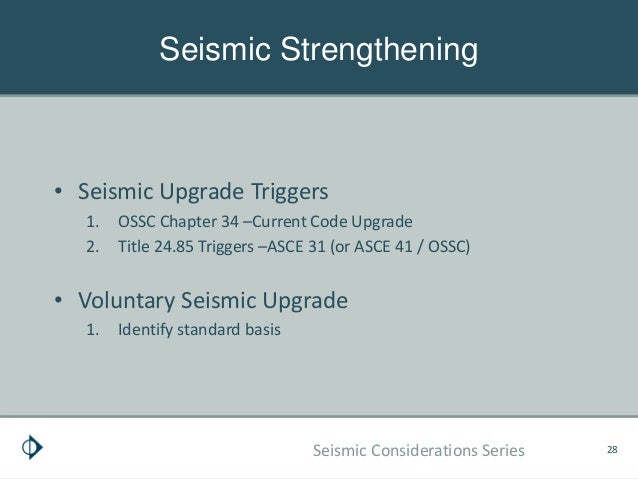 Seismic Strengthening

• Seismic Upgrade Triggers
1. OSSC Chapter 34 –Current Code Upgrade
2. Title 24.85 Triggers –ASCE 31 (or ASCE 41 / OSSC)

• Voluntary Seismic Upgrade
1. Identify standard basis

Seismic Considerations Series 28